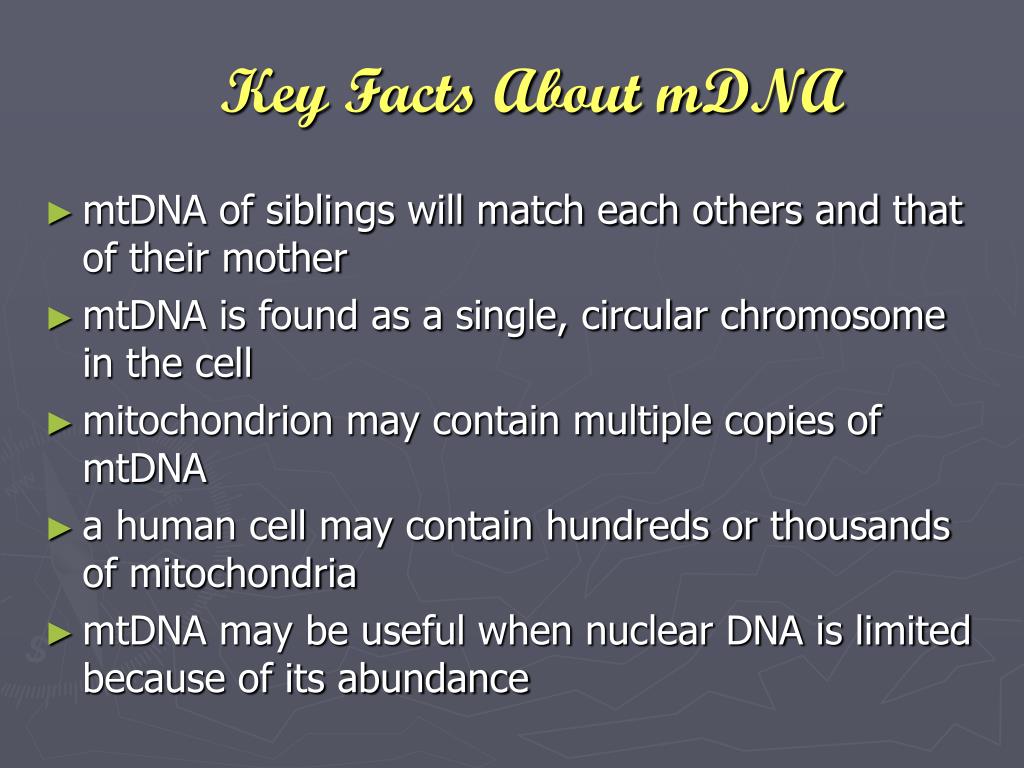 Key Facts About mDNA

► mtDNA of siblings will match each others and that of their mother

► mtDNA is found as a single, circular chromosome in the cell

► mitochondrion may contain multiple copies of mtDNA

► a human cell may contain hundreds or thousands of mitochondria

► mtDNA may be useful when nuclear DNA is limited because of its abundance